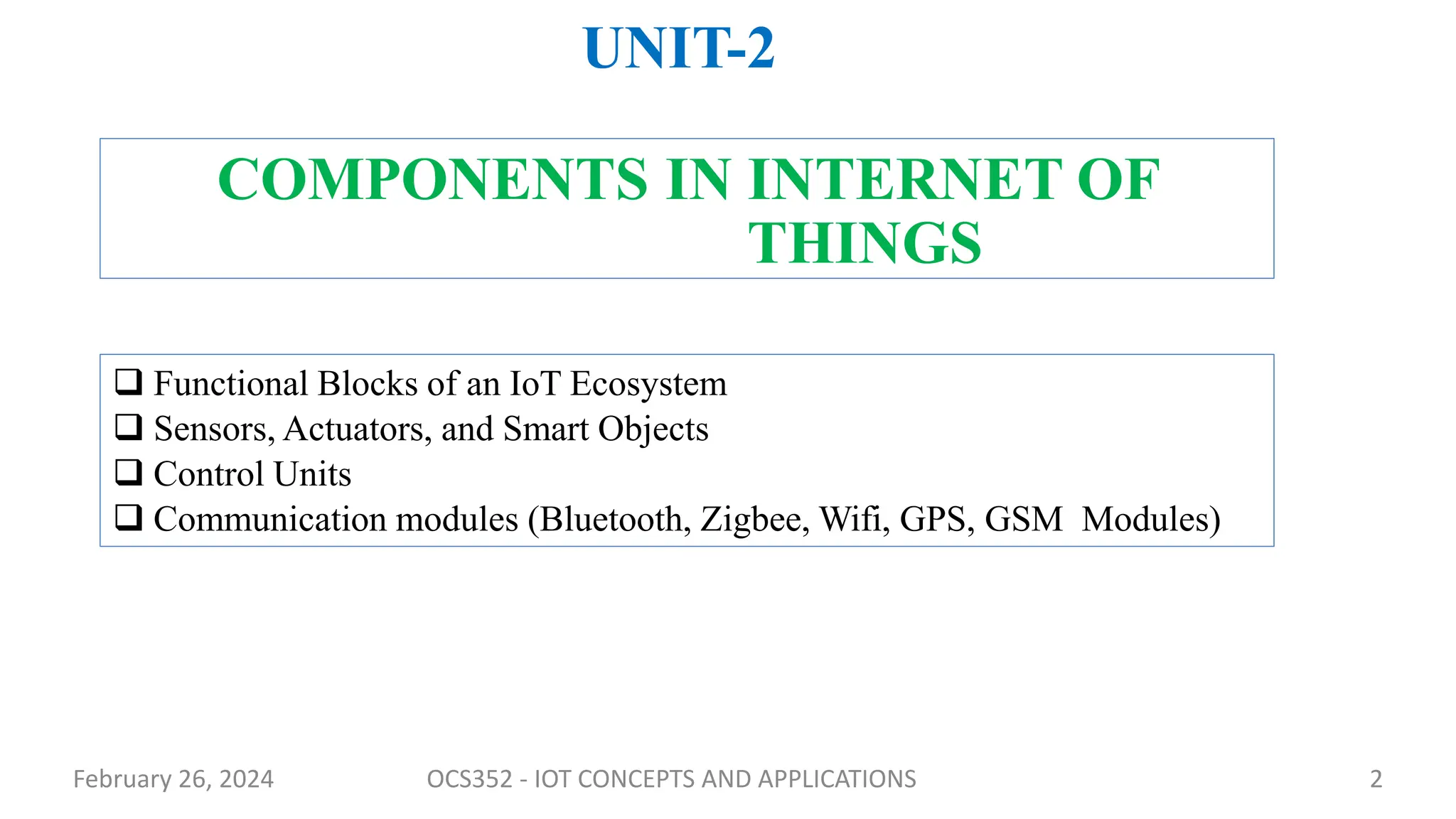 UNIT-2

COMPONENTS IN INTERNET OF THINGS

❑ Functional Blocks of an IoT Ecosystem
❑ Sensors, Actuators, and Smart Objects
❑ Control Units
❑ Communication modules (Bluetooth, Zigbee, Wifi, GPS, GSM Modules)

February 26, 2024
OCS352 - IOT CONCEPTS AND APPLICATIONS
2